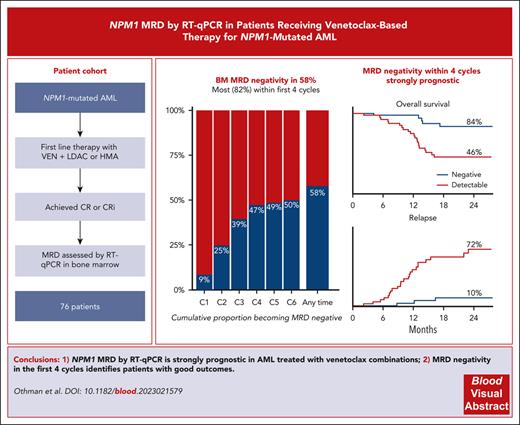 NPM1 MRD by RT-qPCR in Patients Receiving Venetoclax-Based Therapy for NPM1-Mutated AML

Patient cohort

NPM1-mutated AML

First line therapy with VEN + LDAC or HMA

Achieved CR or CRi

MRD assessed by RT-qPCR in bone marrow

76 patients

BM MRD negativity in 58%
Most (82%) within first 4 cycles

100%
75%
50%
25%
0%

9%
25%
39%
47%
49%
50%
58%

C1 C2 C3 C4 C5 C6 Any time

Cumulative proportion becoming MRD negative

MRD negativity within 4 cycles strongly prognostic

Overall survival

84%
46%

Negative
Detectable

0 6 12 18 24

Relapse

72%
10%

0 6 12 18 24
Months

Conclusions: 1) NPM1 MRD by RT-qPCR is strongly prognostic in AML treated with venetoclax combinations; 2) MRD negativity in the first 4 cycles identifies patients with good outcomes.

Othman et al. DOI: 10.1182/blood.2023021579

Blood Visual Abstract